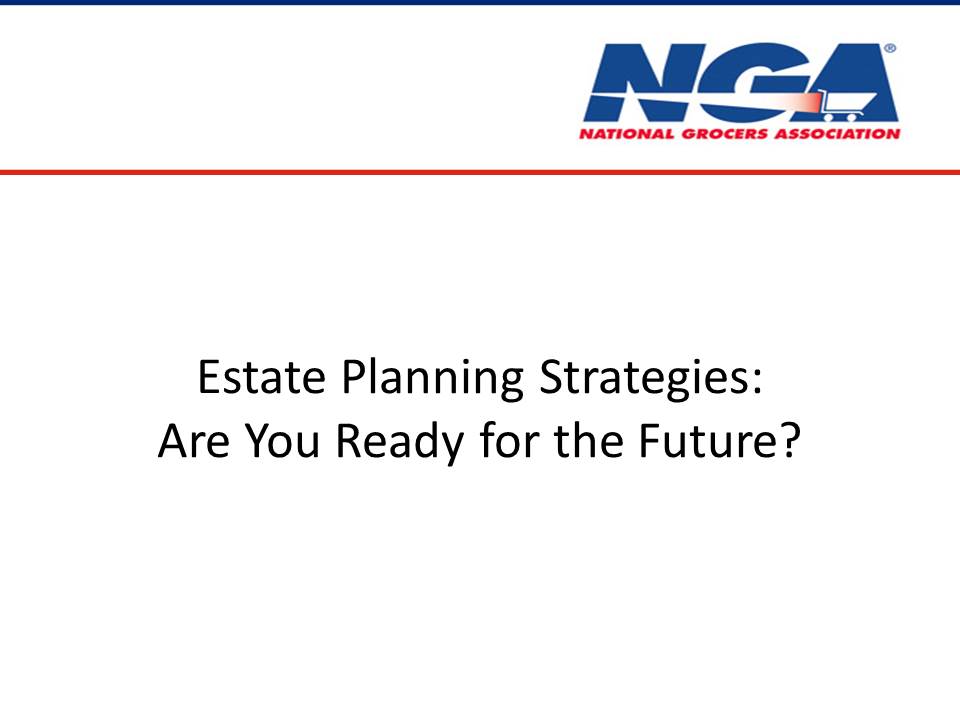 NGA®
NATIONAL GROCERS ASSOCIATION

Estate Planning Strategies:
Are You Ready for the Future?